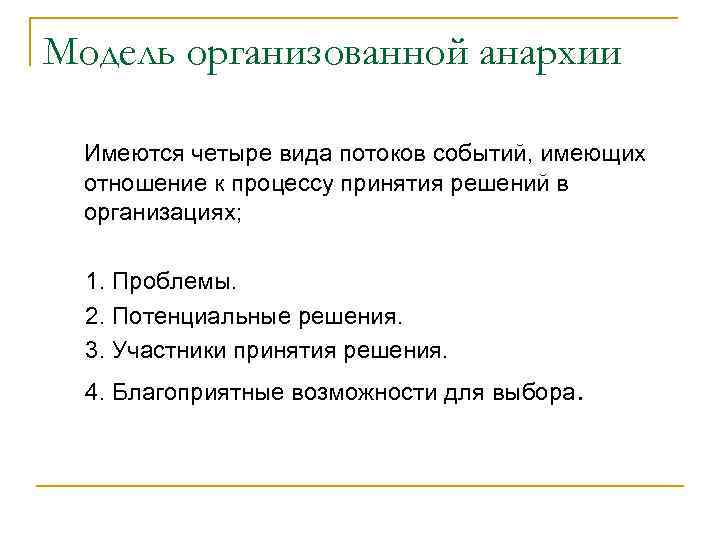 Модель организованной анархии

Имеются четыре вида потоков событий, имеющих отношение к процессу принятия решений в организациях;

1. Проблемы.
2. Потенциальные решения.
3. Участники принятия решения.
4. Благоприятные возможности для выбора.